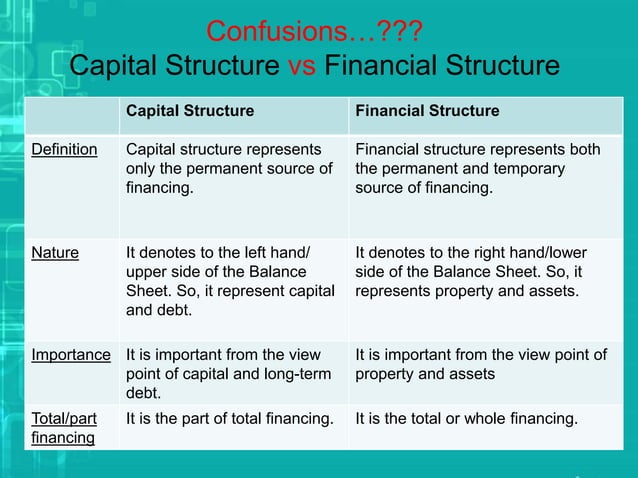 Confusions…???
Capital Structure vs Financial Structure

| | Capital Structure | Financial Structure |
|---|---|---|
| Definition | Capital structure represents only the permanent source of financing. | Financial structure represents both the permanent and temporary source of financing. |
| Nature | It denotes to the left hand/ upper side of the Balance Sheet. So, it represent capital and debt. | It denotes to the right hand/lower side of the Balance Sheet. So, it represents property and assets. |
| Importance | It is important from the view point of capital and long-term debt. | It is important from the view point of property and assets |
| Total/part financing | It is the part of total financing. | It is the total or whole financing. |